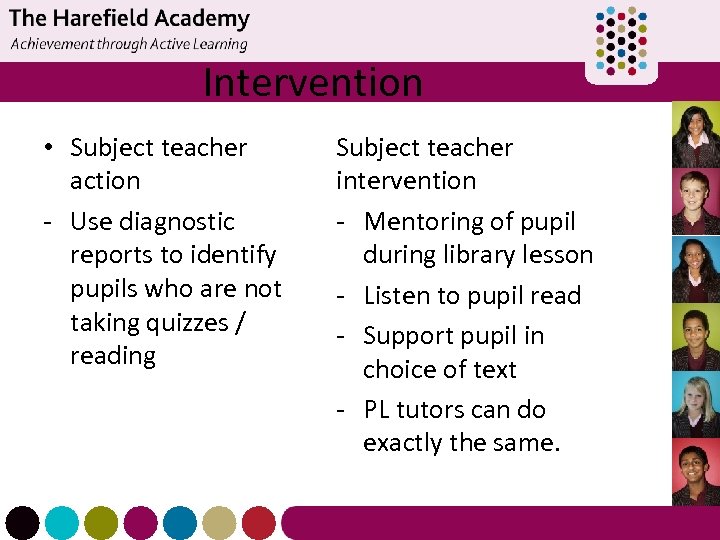 The Harefield Academy
Achievement through Active Learning

Intervention

• Subject teacher action
- Use diagnostic reports to identify pupils who are not taking quizzes / reading

Subject teacher intervention
- Mentoring of pupil during library lesson
- Listen to pupil read
- Support pupil in choice of text
- PL tutors can do exactly the same.